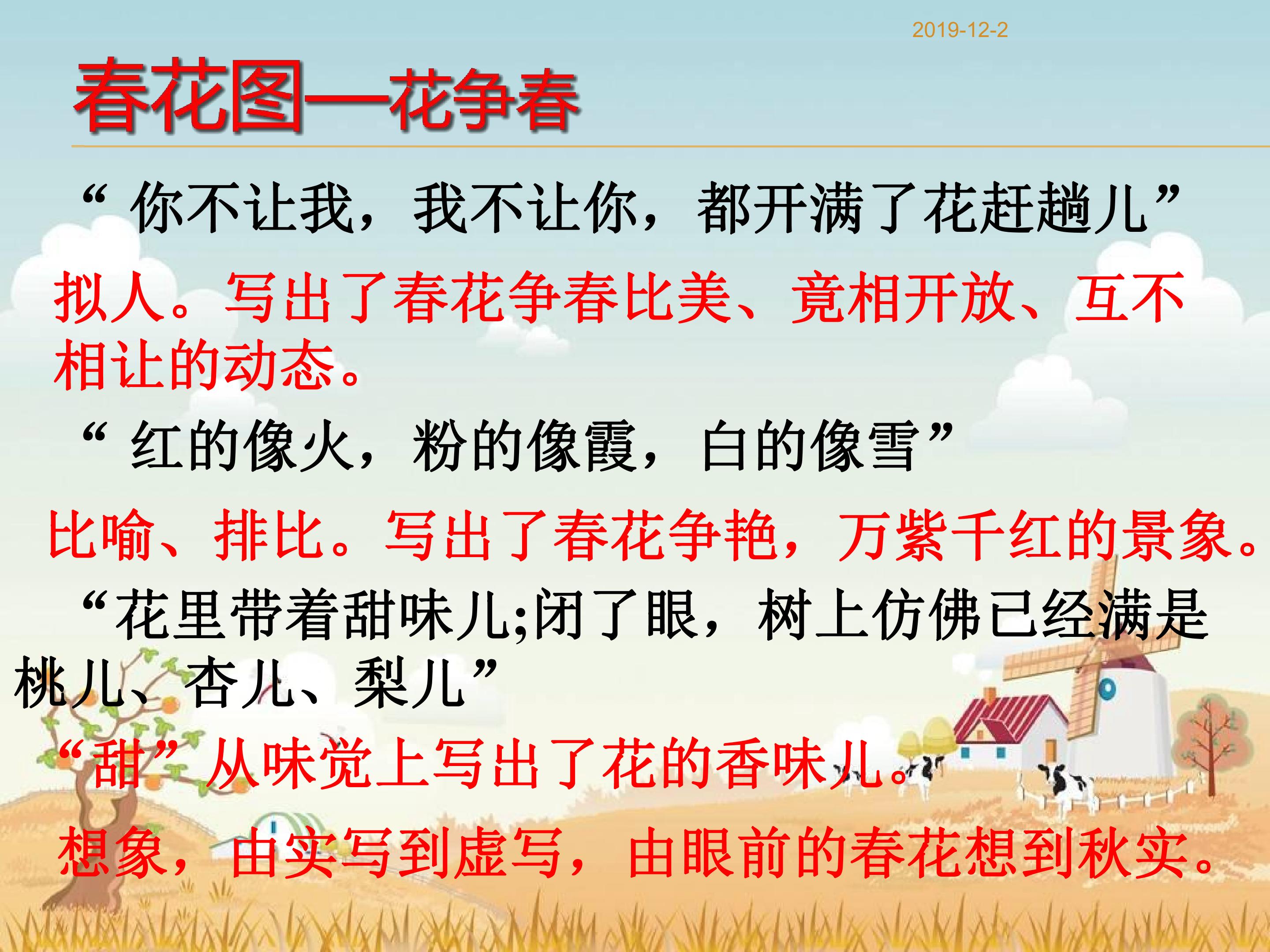 2019-12-2

春花图—花争春

“你不让我，我不让你，都开满了花赶趟儿”

拟人。写出了春花争春比美、竟相开放、互不相让的动态。

“红的像火，粉的像霞，白的像雪”

比喻、排比。写出了春花争艳，万紫千红的景象。

“花里带着甜味儿;闭了眼，树上仿佛已经满是桃儿、杏儿、梨儿”

“甜”从味觉上写出了花的香味儿。

想象，由实写到虚写，由眼前的春花想到秋实。